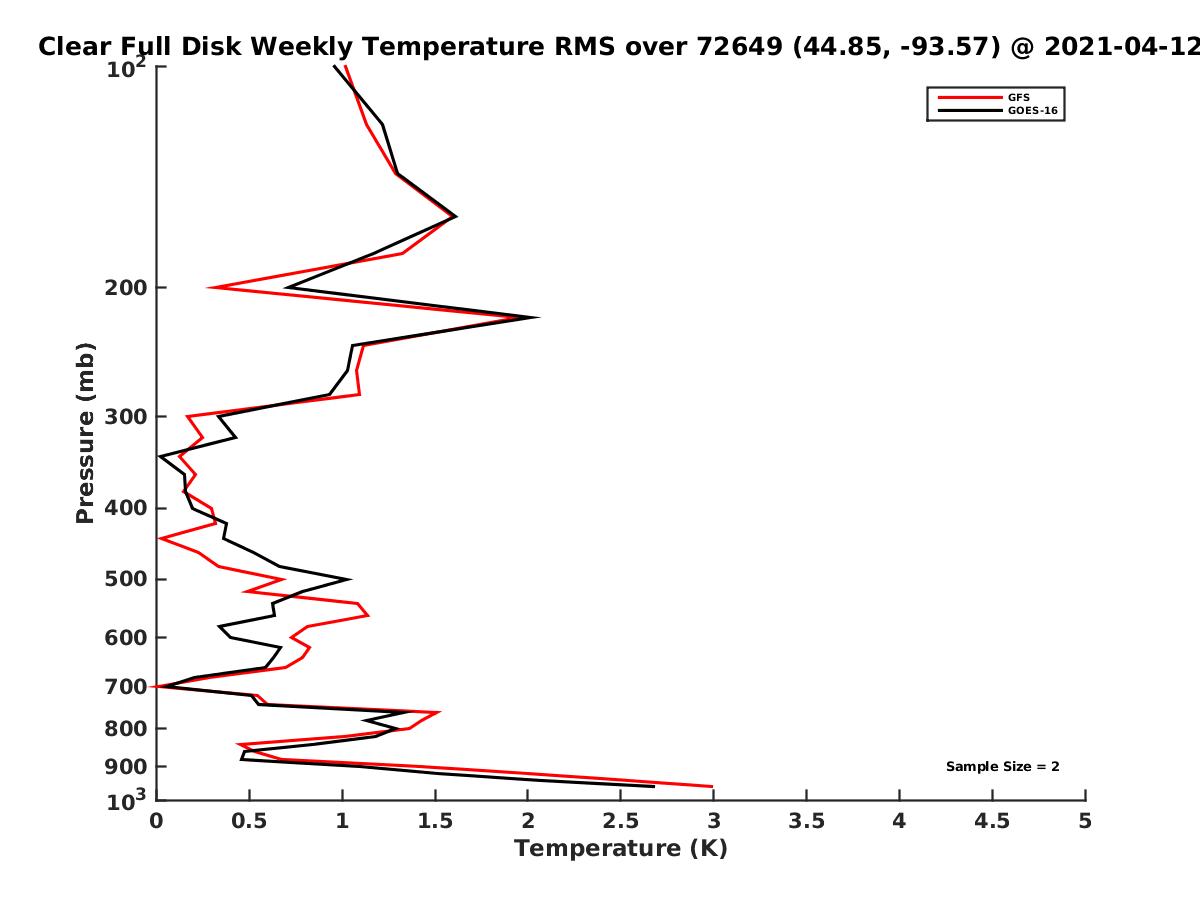 Clear Full Disk Weekly Temperature RMS over 72649 (44.85, -93.57) @ 2021-04-12

GFS
GOES-16

Pressure (mb)

$10^2$
200
300
400
500
600
700
800
900
$10^3$

Sample Size = 2

0
0.5
1
1.5
2
2.5
3
3.5
4
4.5
5

Temperature (K)